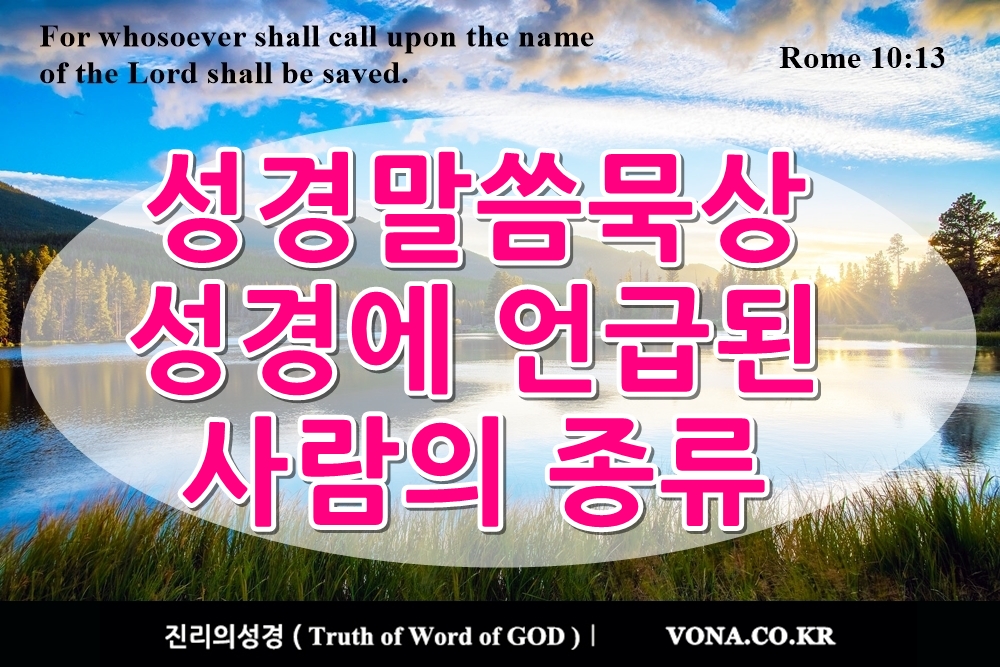 For whosoever shall call upon the name of the Lord shall be saved.

Rome 10:13

성경말씀묵상
성경에 언급된
사람의 종류

진리의성경 ( Truth of Word of GOD ) | VONA.CO.KR